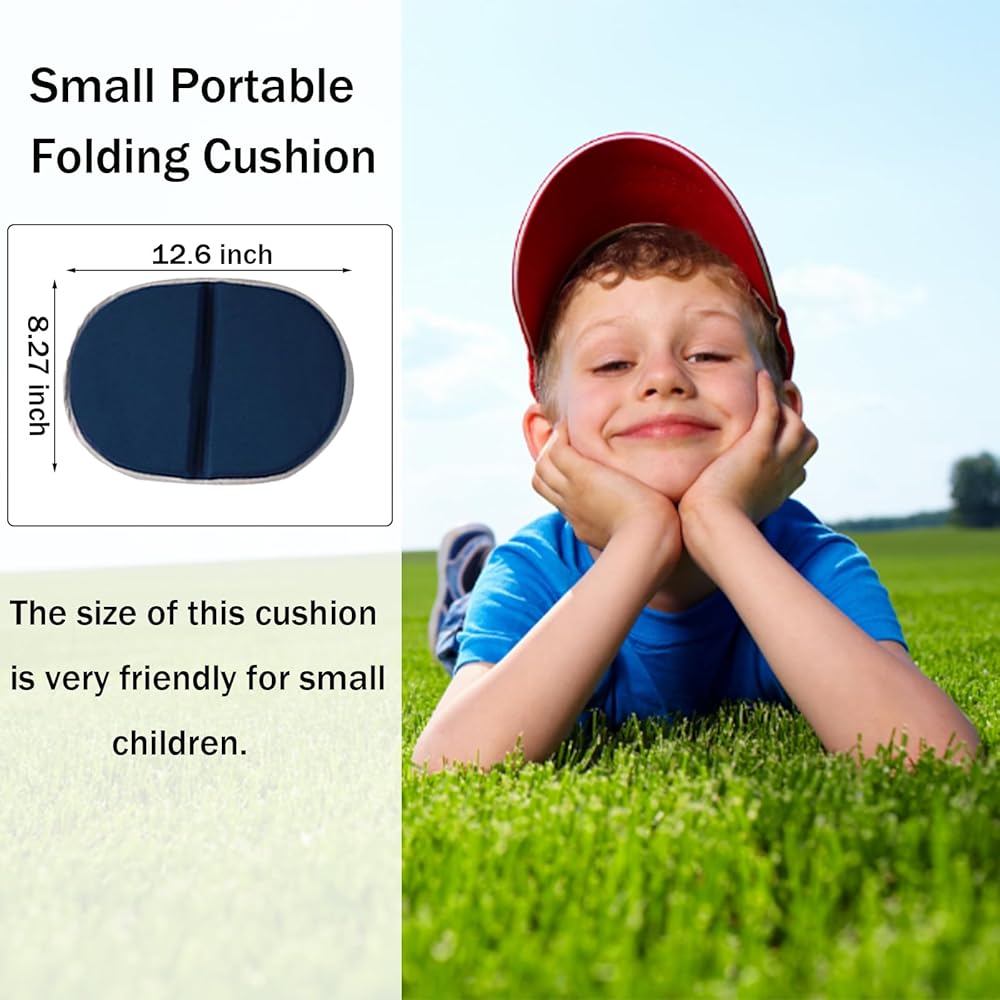 Small Portable Folding Cushion

12.6 inch

8.27 inch

The size of this cushion is very friendly for small children.